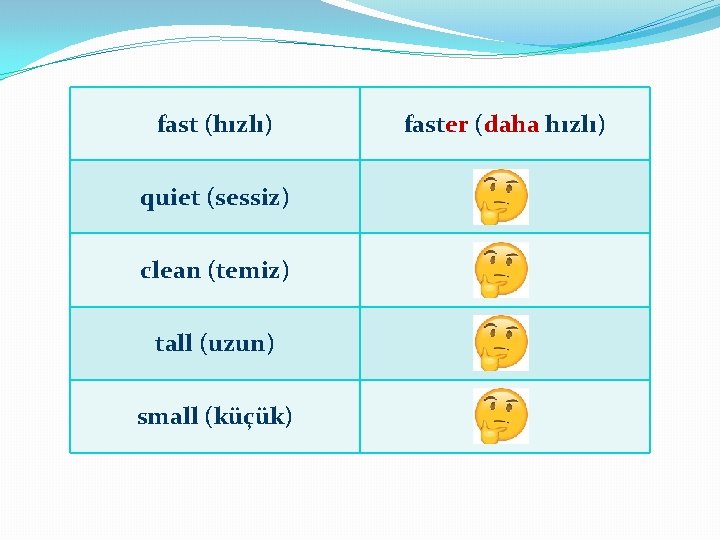 | fast (hızlı) | faster (daha hızlı) |
|---|---|
| quiet (sessiz) | |
| clean (temiz) | |
| tall (uzun) | |
| small (küçük) | |